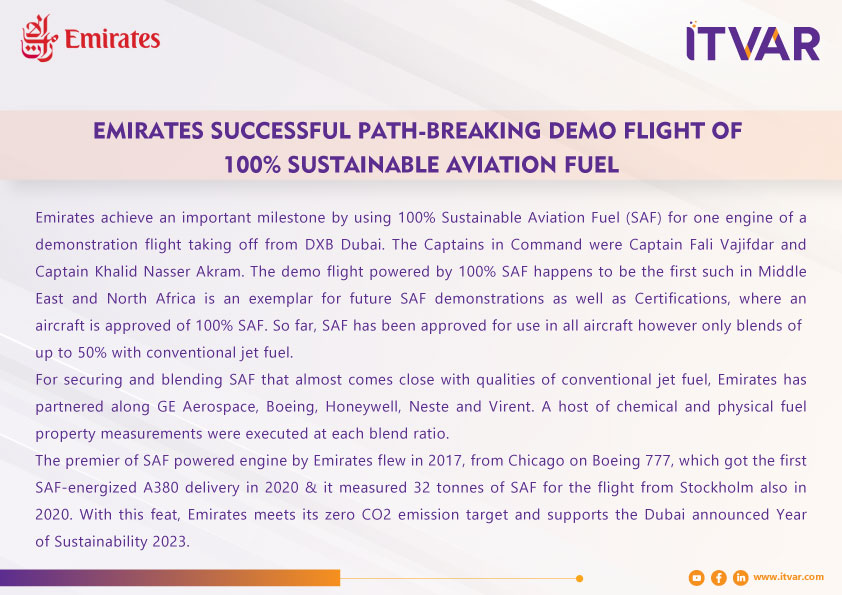 Emirates

ITVAR

EMIRATES SUCCESSFUL PATH-BREAKING DEMO FLIGHT OF 100% SUSTAINABLE AVIATION FUEL

Emirates achieve an important milestone by using 100% Sustainable Aviation Fuel (SAF) for one engine of a demonstration flight taking off from DXB Dubai. The Captains in Command were Captain Fali Vajifdar and Captain Khalid Nasser Akram. The demo flight powered by 100% SAF happens to be the first such in Middle East and North Africa is an exemplar for future SAF demonstrations as well as Certifications, where an aircraft is approved of 100% SAF. So far, SAF has been approved for use in all aircraft however only blends of up to 50% with conventional jet fuel.
For securing and blending SAF that almost comes close with qualities of conventional jet fuel, Emirates has partnered along GE Aerospace, Boeing, Honeywell, Neste and Virent. A host of chemical and physical fuel property measurements were executed at each blend ratio.
The premier of SAF powered engine by Emirates flew in 2017, from Chicago on Boeing 777, which got the first SAF-energized A380 delivery in 2020 & it measured 32 tonnes of SAF for the flight from Stockholm also in 2020. With this feat, Emirates meets its zero CO2 emission target and supports the Dubai announced Year of Sustainability 2023.

www.itvar.com